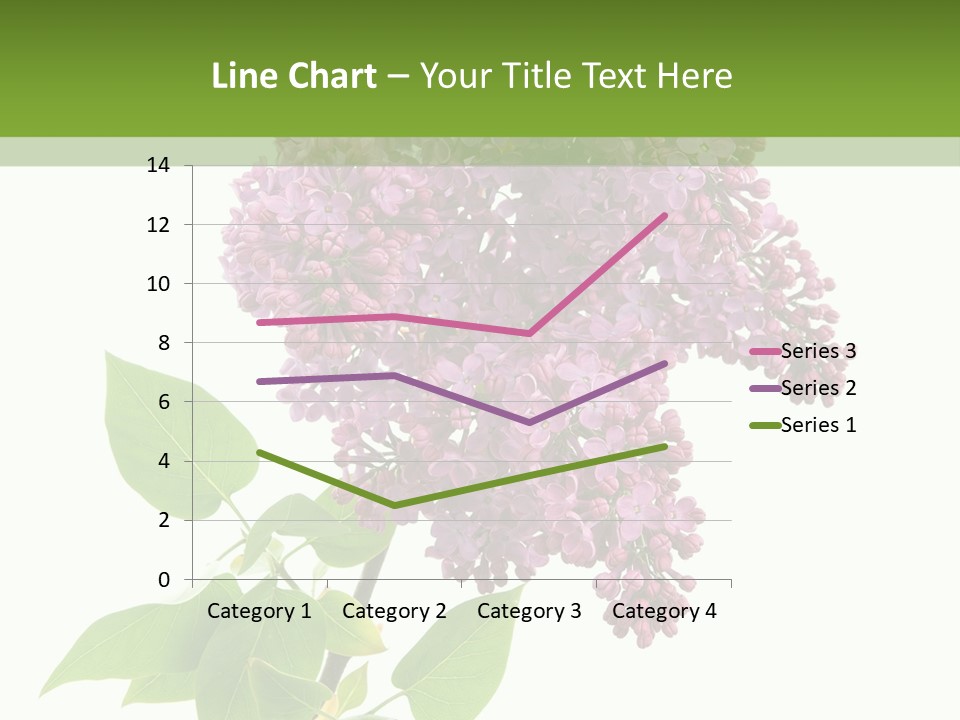 Line Chart – Your Title Text Here

14
12
10
8
6
4
2
0

Category 1 Category 2 Category 3 Category 4

Series 3
Series 2
Series 1